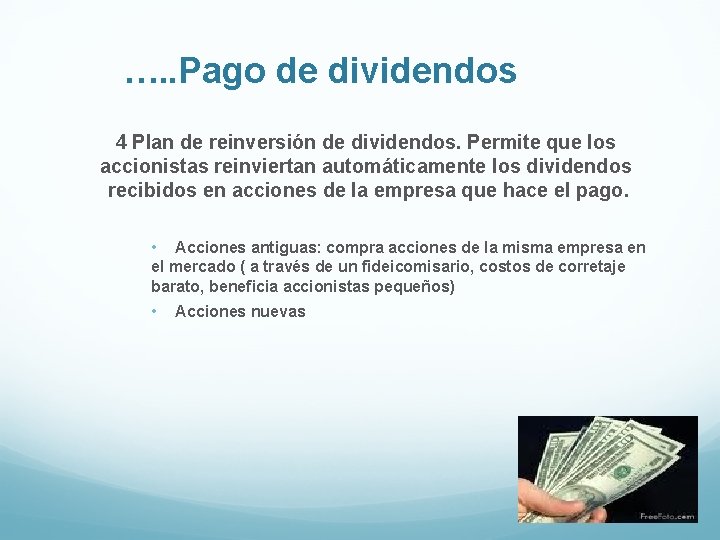 …..Pago de dividendos

4 Plan de reinversión de dividendos. Permite que los accionistas reinviertan automáticamente los dividendos recibidos en acciones de la empresa que hace el pago.

• Acciones antiguas: compra acciones de la misma empresa en el mercado ( a través de un fideicomisario, costos de corretaje barato, beneficia accionistas pequeños)
• Acciones nuevas

FreeFoto.com